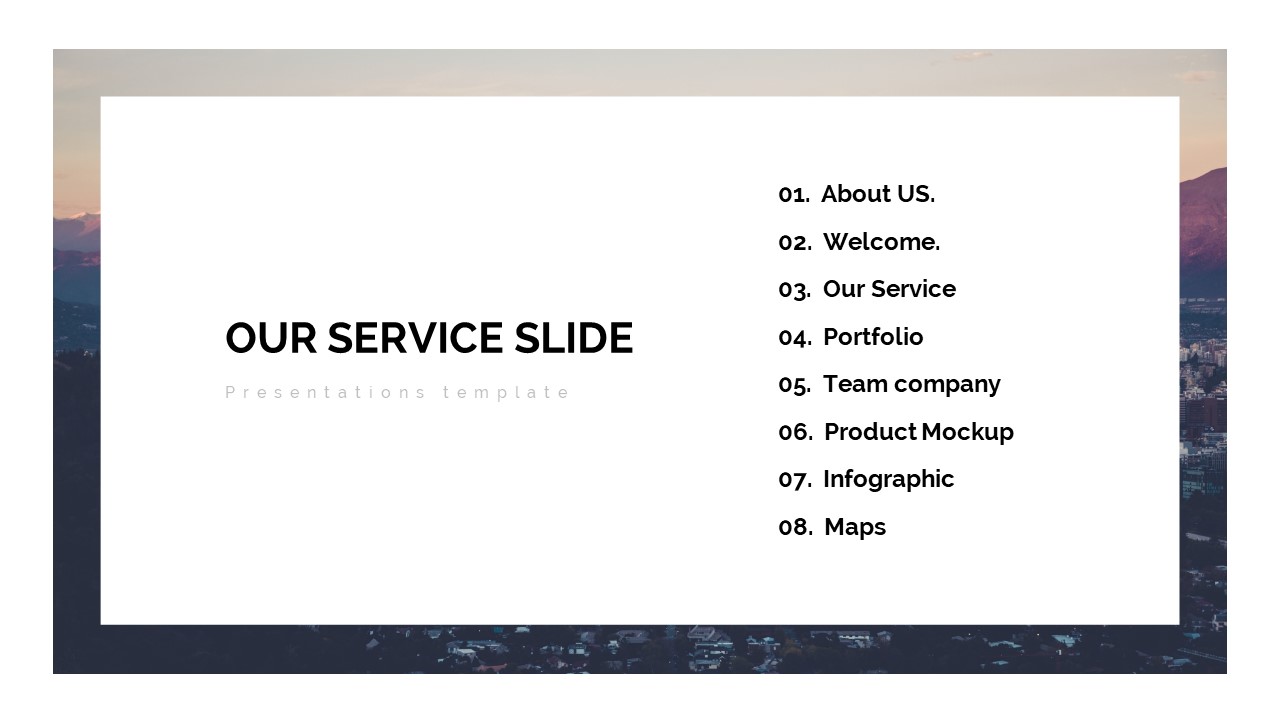 OUR SERVICE SLIDE

Presentations template

01. About US.

02. Welcome.

03. Our Service

04. Portfolio

05. Team company

06. Product Mockup

07. Infographic

08. Maps